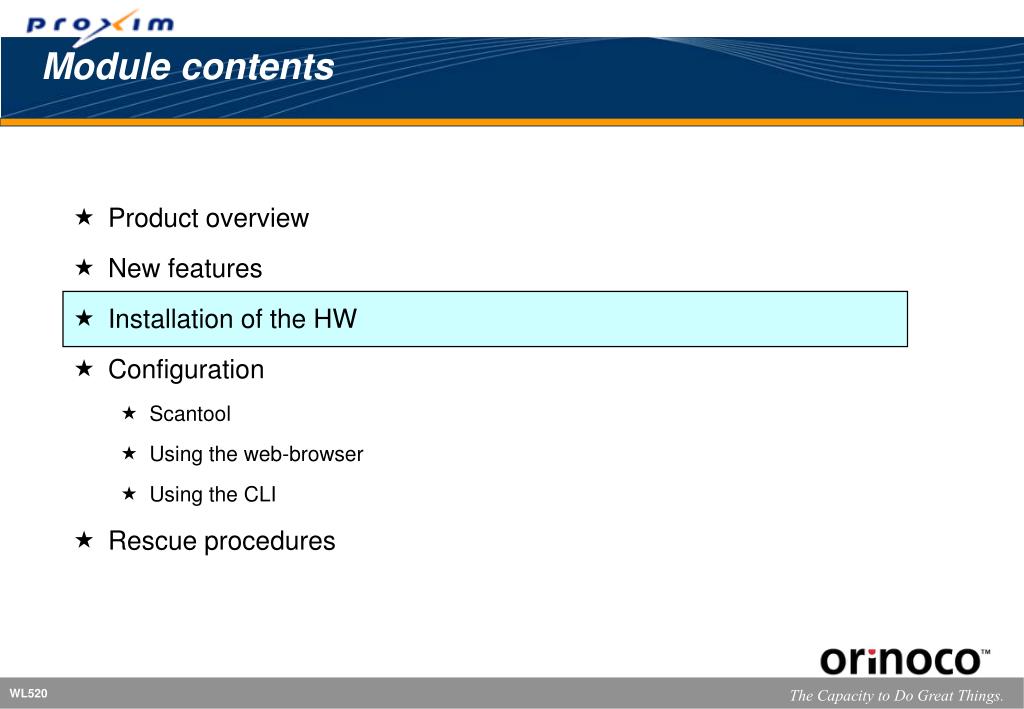 proxim

Module contents

★ Product overview
★ New features
★ Installation of the HW
★ Configuration
★ Scantool
★ Using the web-browser
★ Using the CLI
★ Rescue procedures

orinoco™

WL520

The Capacity to Do Great Things.